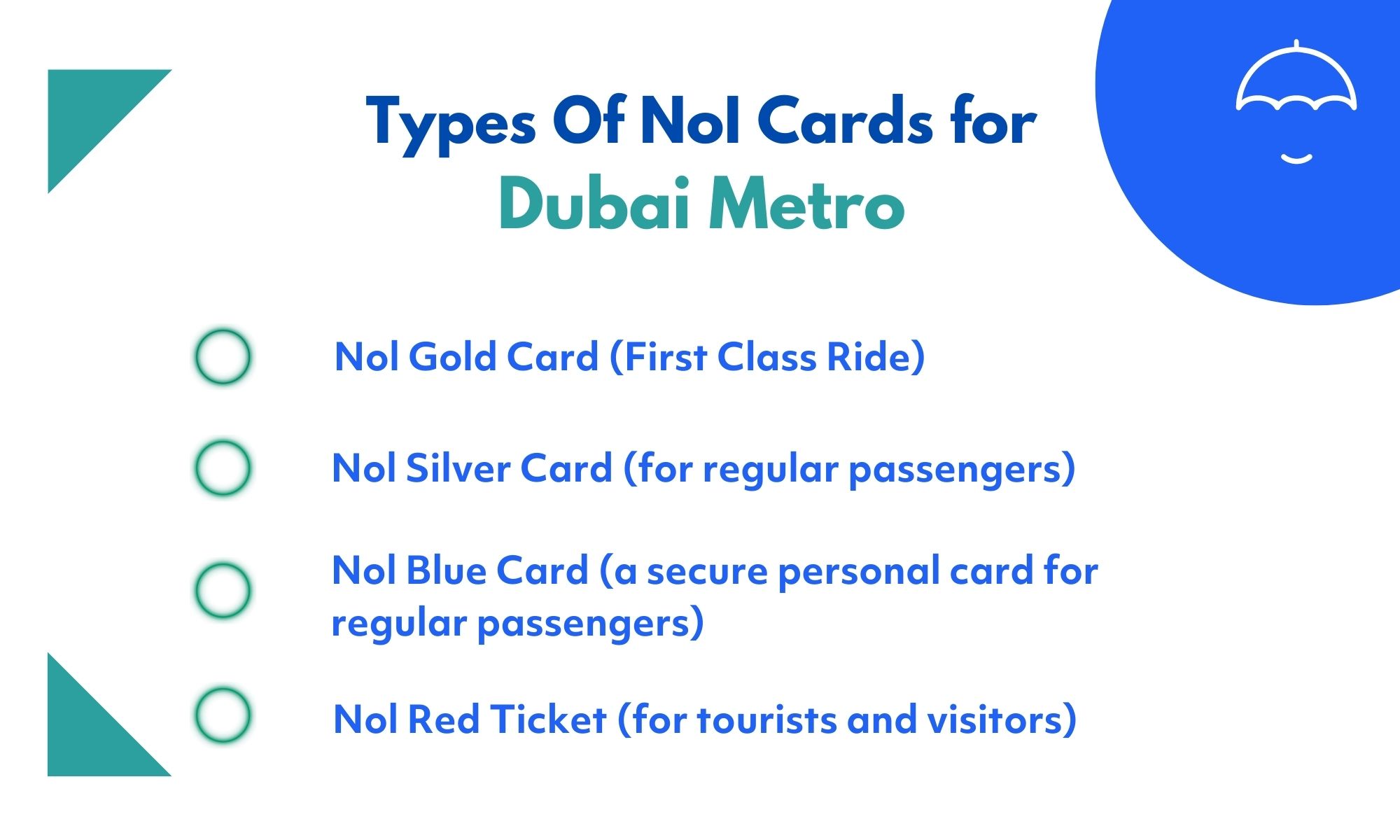 Types Of Nol Cards for Dubai Metro

Nol Gold Card (First Class Ride)

Nol Silver Card (for regular passengers)

Nol Blue Card (a secure personal card for regular passengers)

Nol Red Ticket (for tourists and visitors)